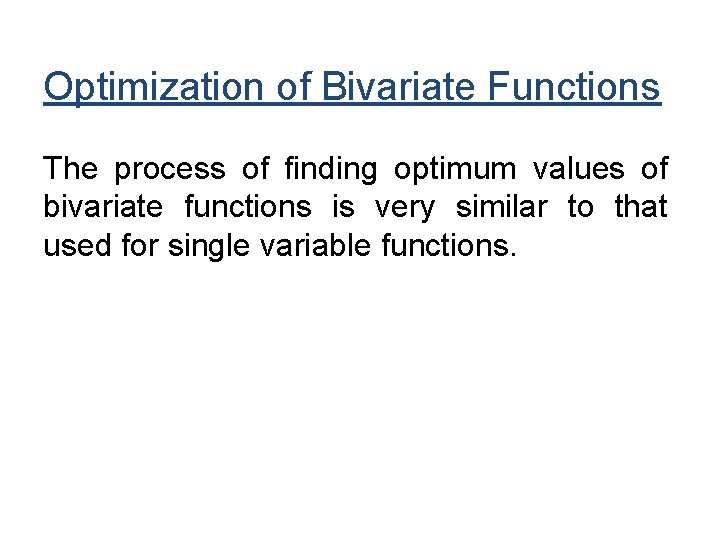 Optimization of Bivariate Functions

The process of finding optimum values of bivariate functions is very similar to that used for single variable functions.